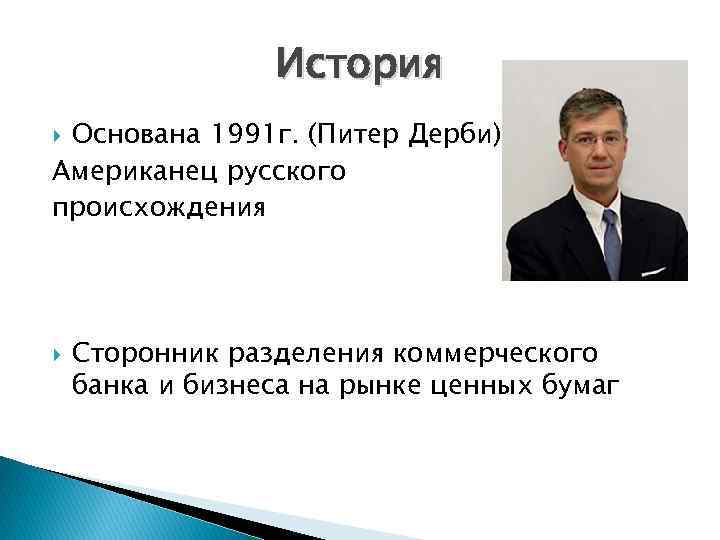 История

Основана 1991г. (Питер Дерби) Американец русского происхождения

Сторонник разделения коммерческого банка и бизнеса на рынке ценных бумаг